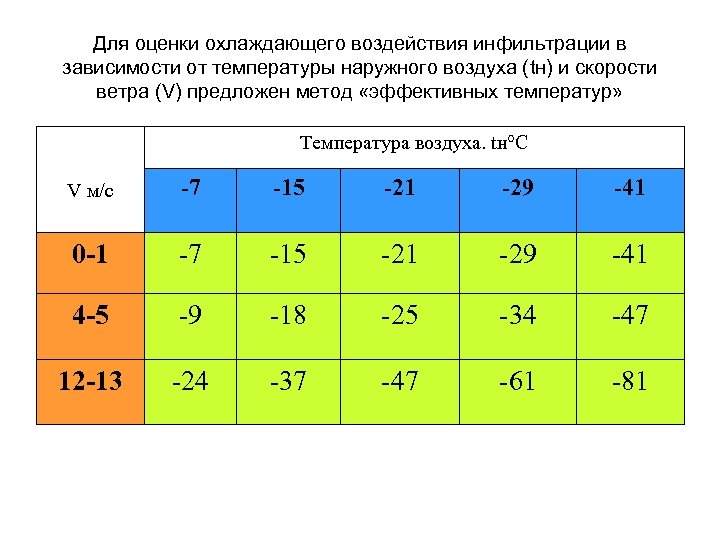 Для оценки охлаждающего воздействия инфильтрации в зависимости от температуры наружного воздуха (tн) и скорости ветра (V) предложен метод «эффективных температур»

| V м/с | Температура воздуха. tн°С | | | | |
|---|---|---|---|---|---|
| | -7 | -15 | -21 | -29 | -41 |
| 0-1 | -7 | -15 | -21 | -29 | -41 |
| 4-5 | -9 | -18 | -25 | -34 | -47 |
| 12-13 | -24 | -37 | -47 | -61 | -81 |